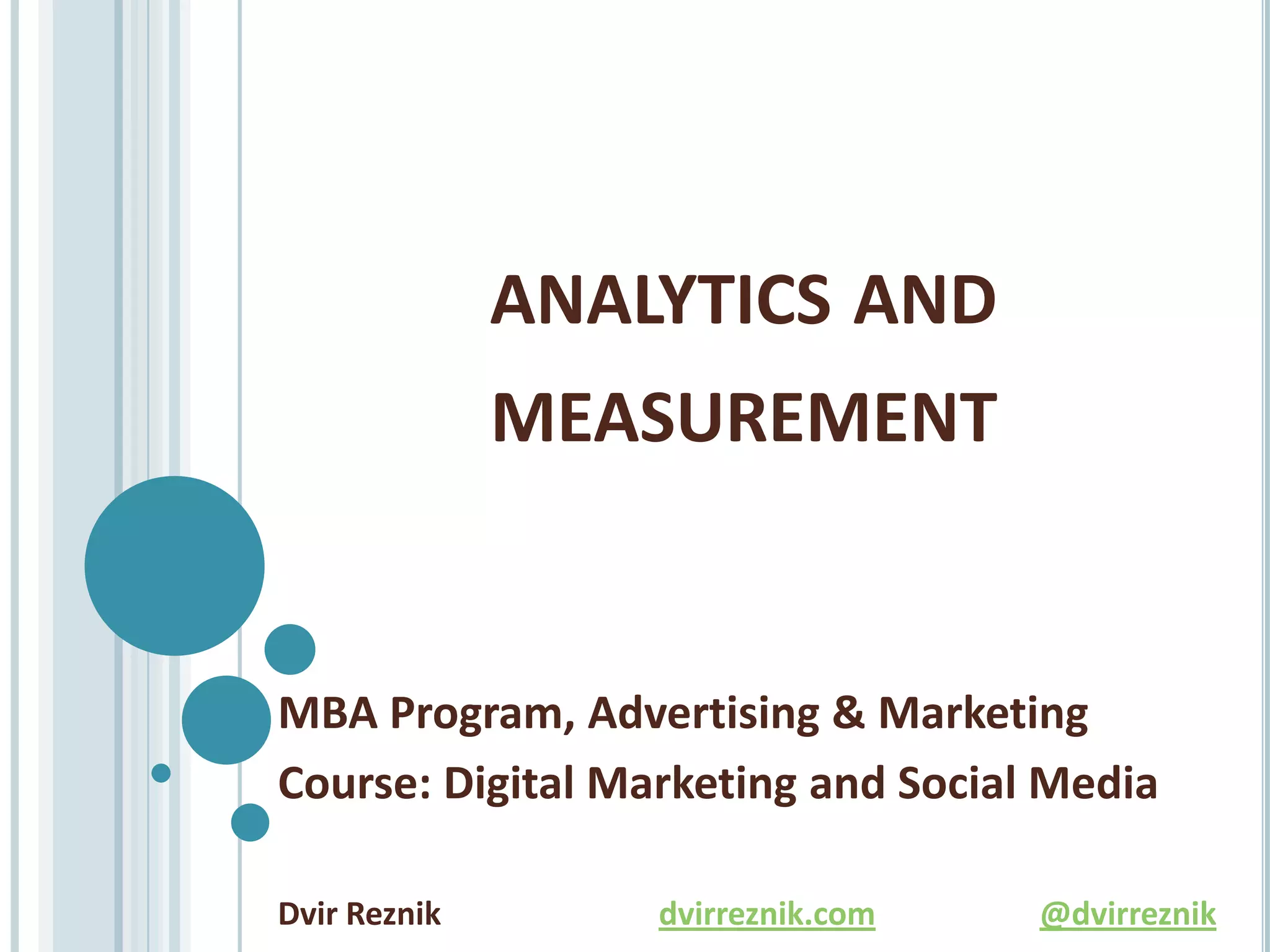 ANALYTICS AND MEASUREMENT

MBA Program, Advertising & Marketing
Course: Digital Marketing and Social Media

Dvir Reznik dvirreznik.com @dvirreznik